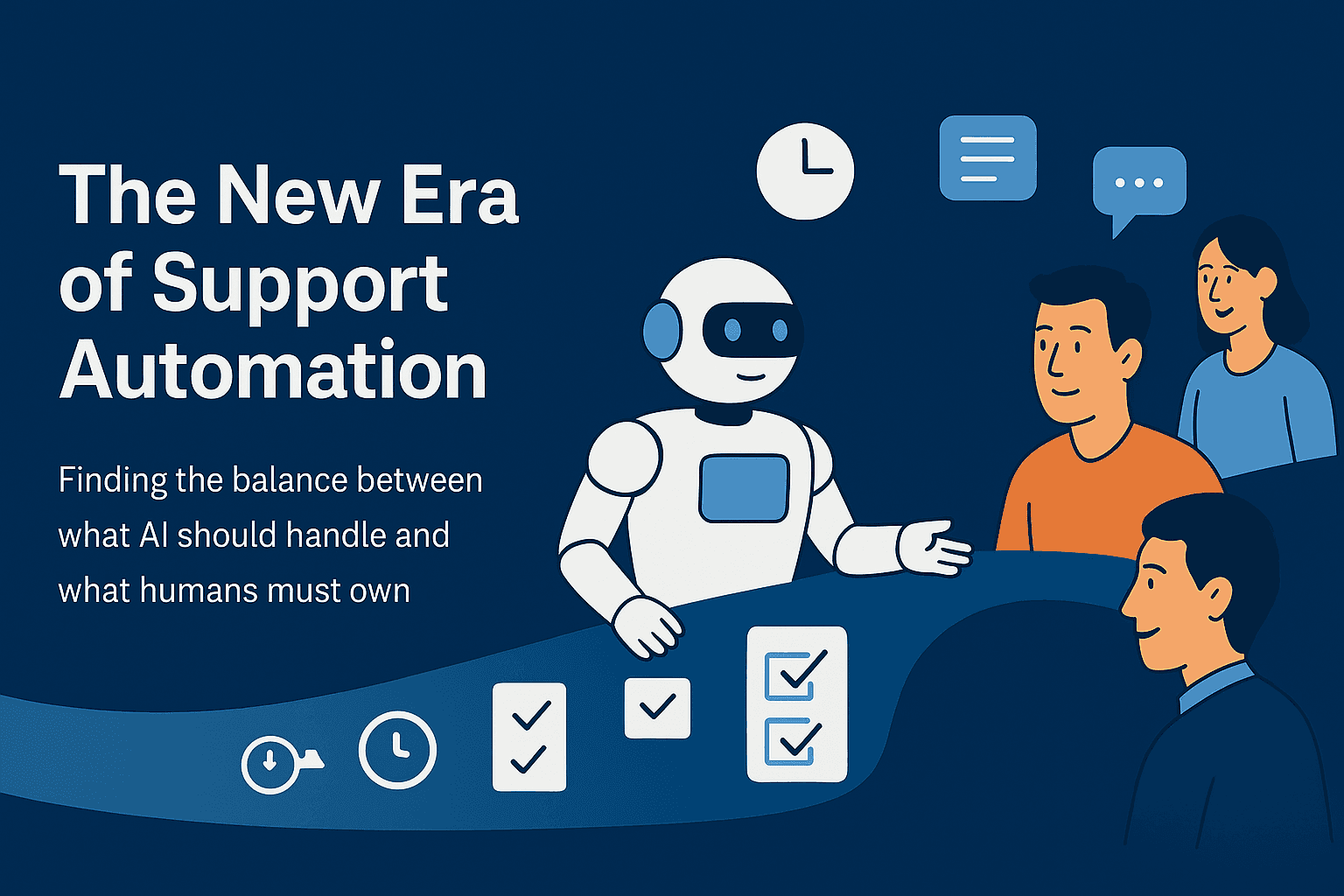 The New Era of Support Automation

Finding the balance between what AI should handle and what humans must own